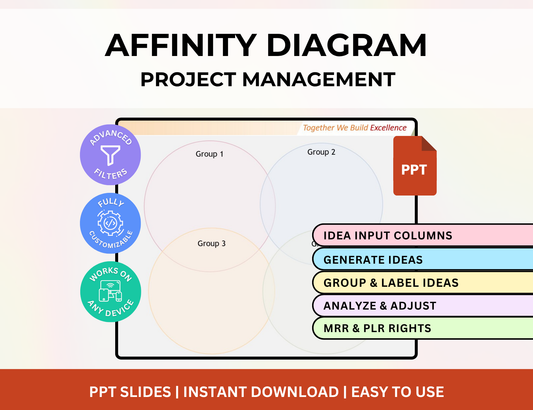 AFFINITY DIAGRAM
PROJECT MANAGEMENT

ADVANCED FILTERS

FULLY CUSTOMIZABLE

WORKS ON ANY DEVICE

Together We Build Excellence

Group 1

Group 2

Group 3

PPT

IDEA INPUT COLUMNS
GENERATE IDEAS
GROUP & LABEL IDEAS
ANALYZE & ADJUST
MRR & PLR RIGHTS

PPT SLIDES | INSTANT DOWNLOAD | EASY TO USE